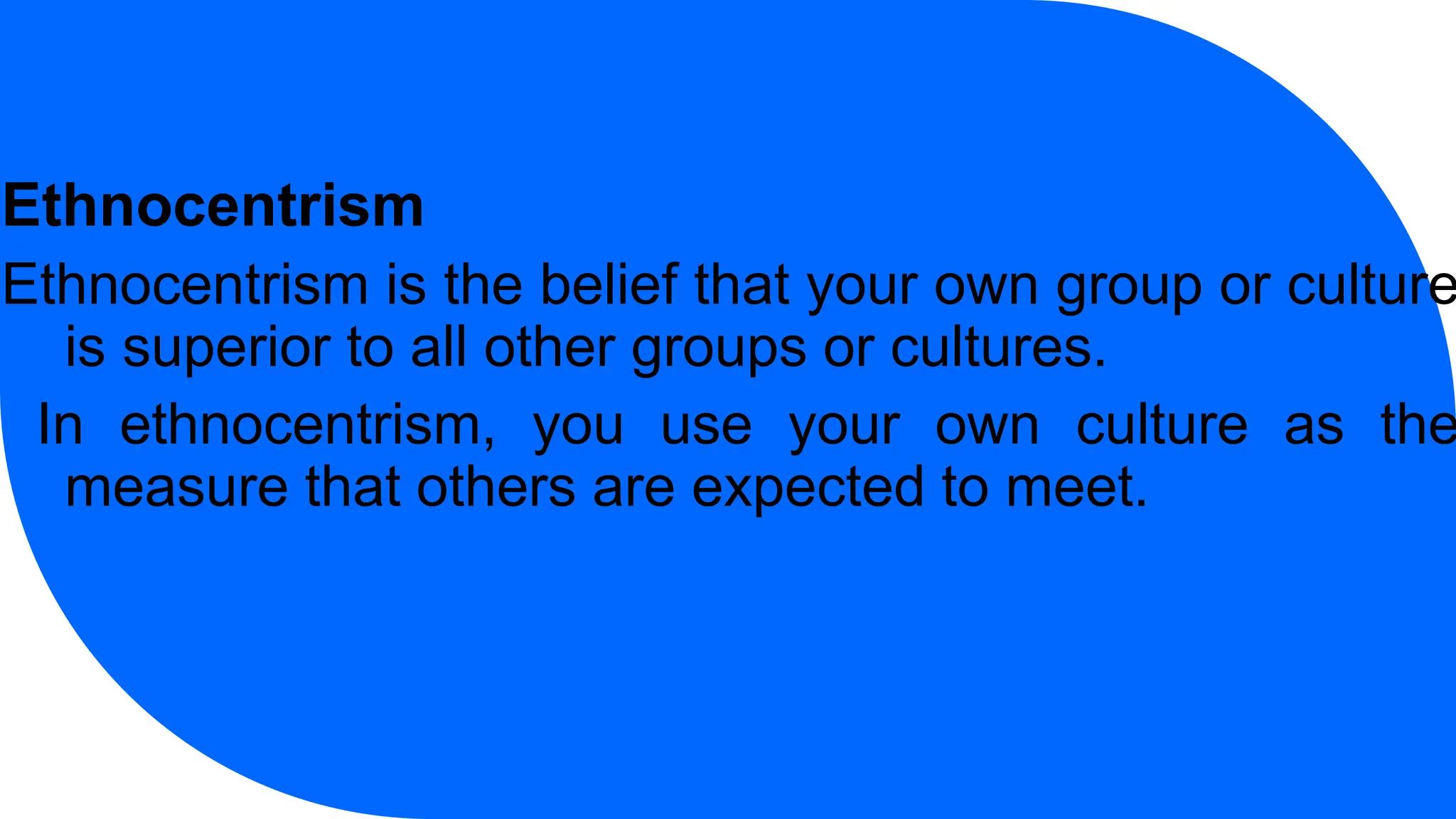 Ethnocentrism

Ethnocentrism is the belief that your own group or culture is superior to all other groups or cultures.

In ethnocentrism, you use your own culture as the measure that others are expected to meet.